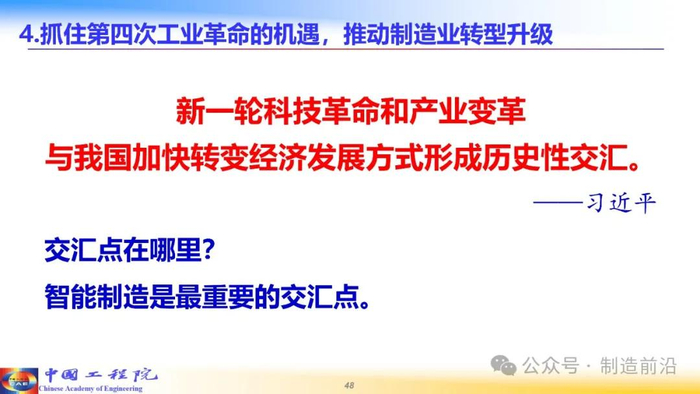 4.抓住第四次工业革命的机遇，推动制造业转型升级

新一轮科技革命和产业变革
与我国加快转变经济发展方式形成历史性交汇。

——习近平

交汇点在哪里？

智能制造是最重要的交汇点。

CAE

中国工程院
Chinese Academy of Engineering

48

公众号 · 制造前沿